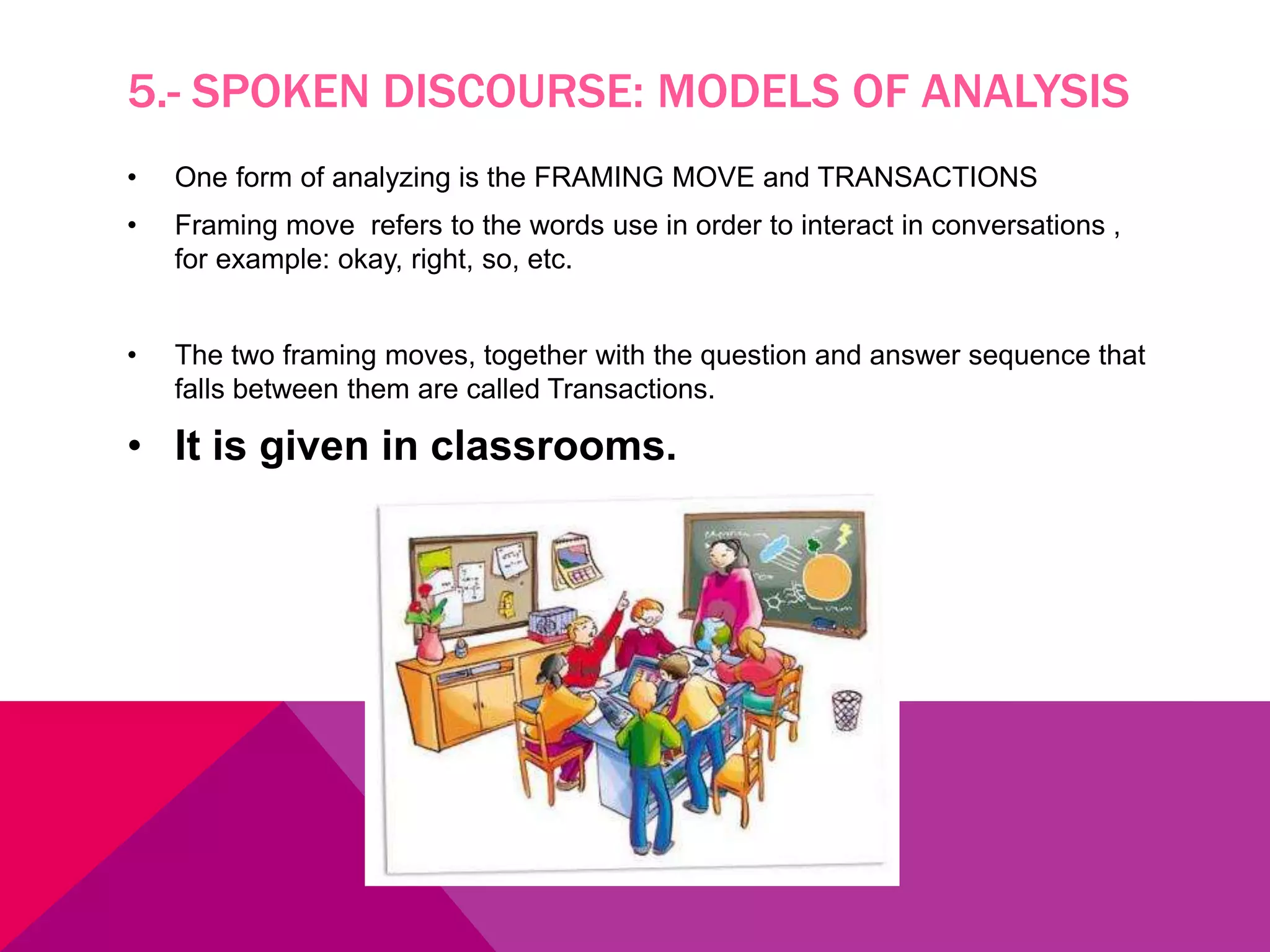 5.- SPOKEN DISCOURSE: MODELS OF ANALYSIS

• One form of analyzing is the FRAMING MOVE and TRANSACTIONS

• Framing move refers to the words use in order to interact in conversations , for example: okay, right, so, etc.

• The two framing moves, together with the question and answer sequence that falls between them are called Transactions.

• It is given in classrooms.